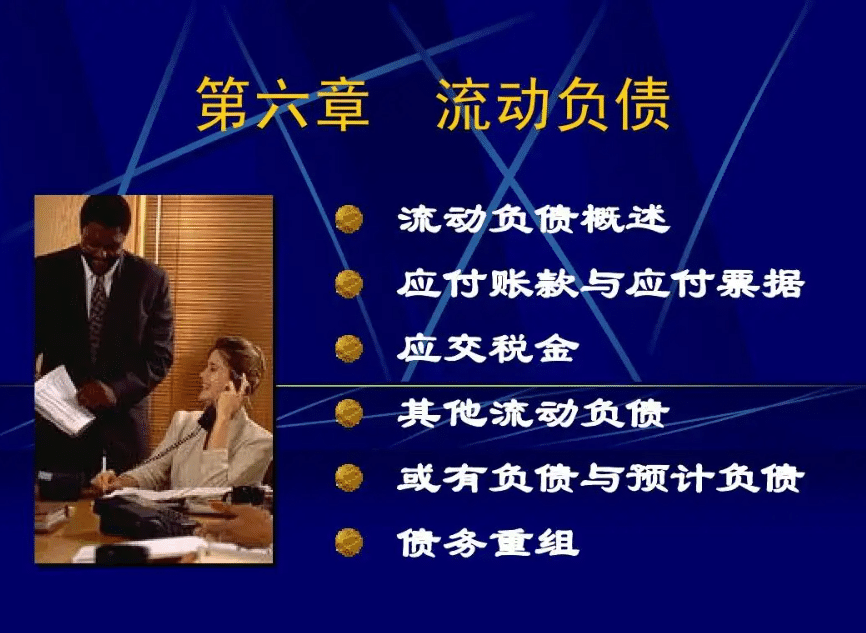 第六章　流动负债

流动负债概述

应付账款与应付票据

应交税金

其他流动负债

或有负债与预计负债

债务重组